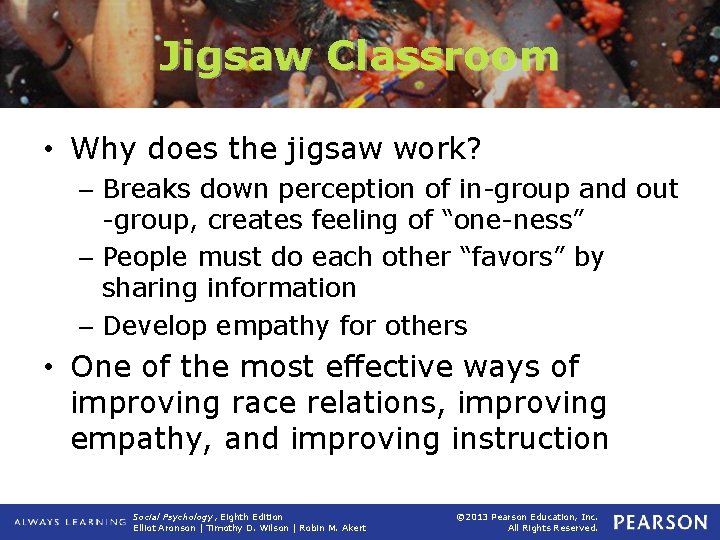 Jigsaw Classroom

• Why does the jigsaw work?
– Breaks down perception of in-group and out -group, creates feeling of “one-ness”
– People must do each other “favors” by sharing information
– Develop empathy for others

• One of the most effective ways of improving race relations, improving empathy, and improving instruction

ALWAYS LEARNING

Social Psychology, Eighth Edition
Elliot Aronson | Timothy D. Wilson | Robin M. Akert

©2013 Pearson Education, Inc.
All Rights Reserved.

PEARSON